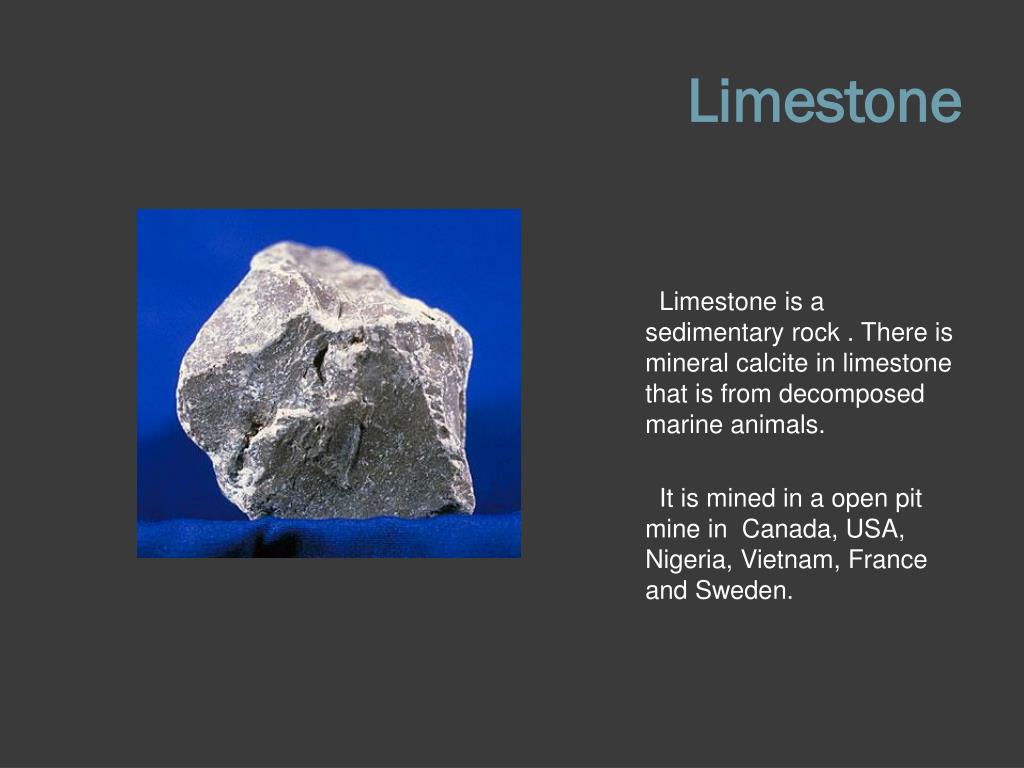 Limestone

Limestone is a sedimentary rock . There is mineral calcite in limestone that is from decomposed marine animals.

It is mined in a open pit mine in Canada, USA, Nigeria, Vietnam, France and Sweden.